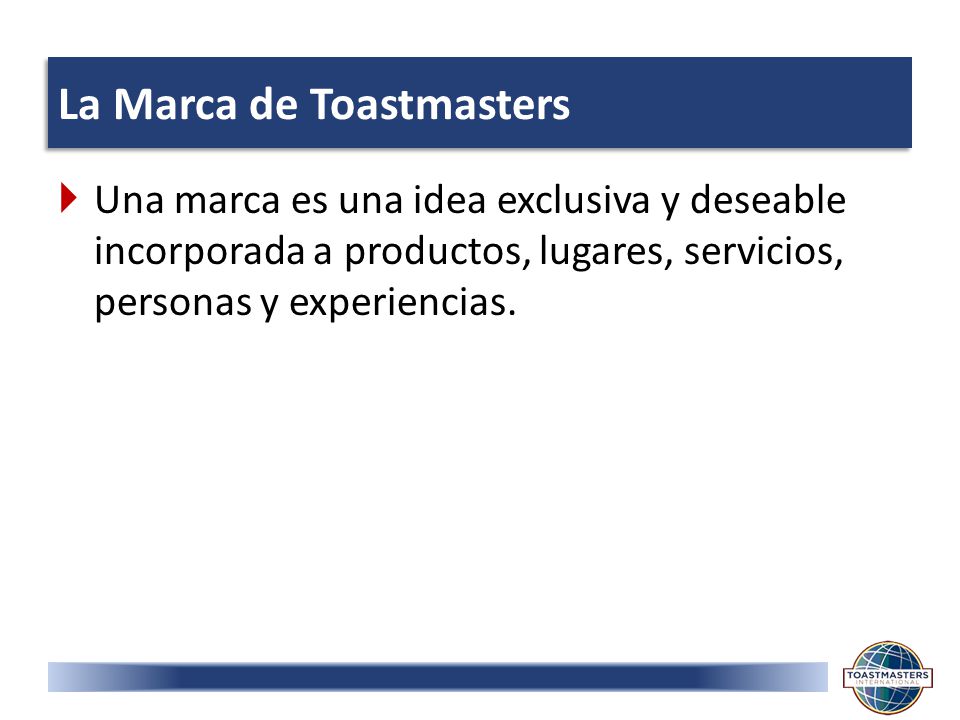 La Marca de Toastmasters

Una marca es una idea exclusiva y deseable incorporada a productos, lugares, servicios, personas y experiencias.

TOASTMASTERS
INTERNATIONAL